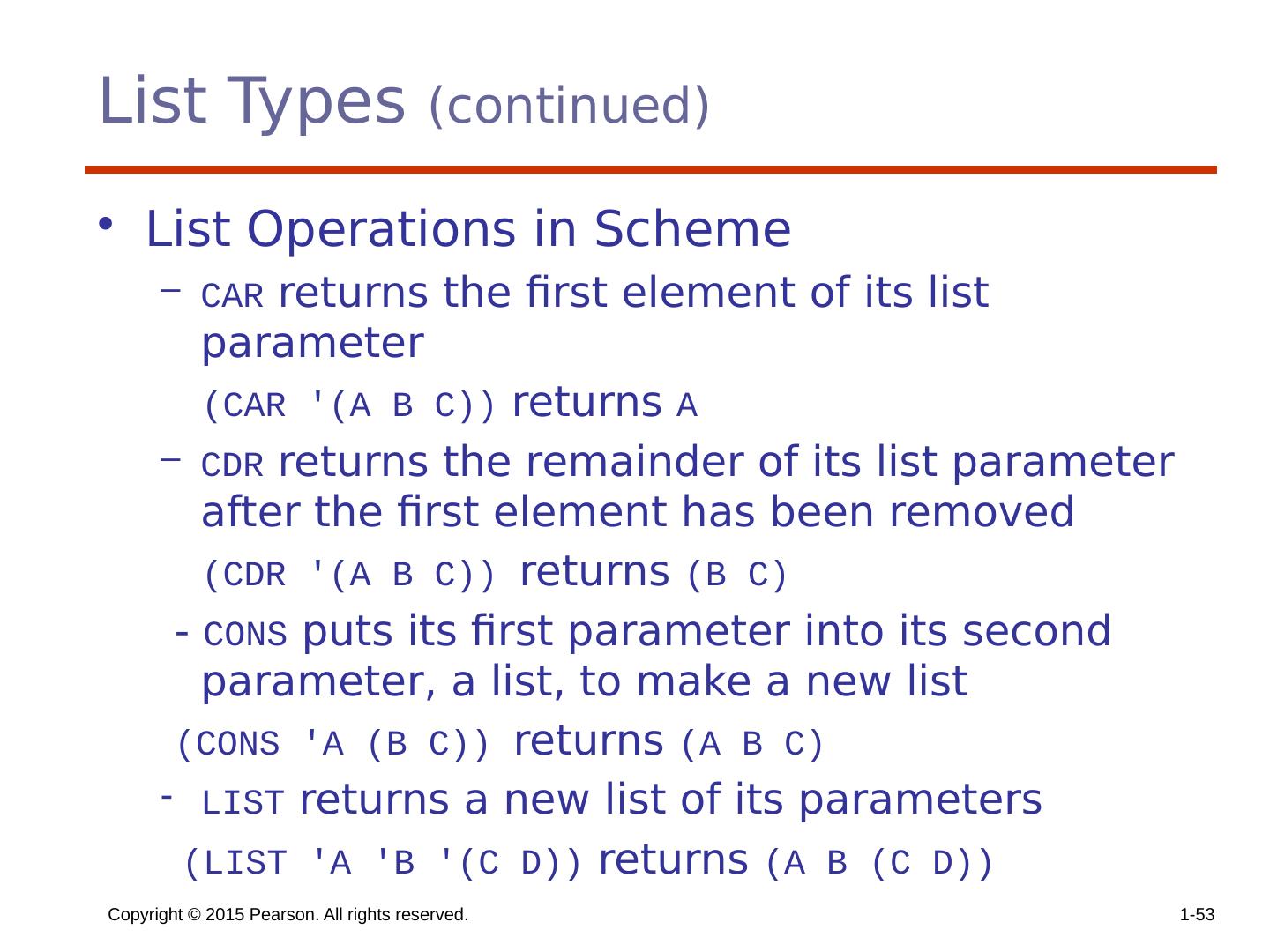 List Types (continued)

• List Operations in Scheme

– CAR returns the first element of its list parameter

(CAR '(A B C)) returns A

– CDR returns the remainder of its list parameter after the first element has been removed

(CDR '(A B C)) returns (B C)

- CONS puts its first parameter into its second parameter, a list, to make a new list

(CONS 'A (B C)) returns (A B C)

- LIST returns a new list of its parameters

(LIST 'A 'B '(C D)) returns (A B (C D))

Copyright © 2015 Pearson. All rights reserved.

1-53